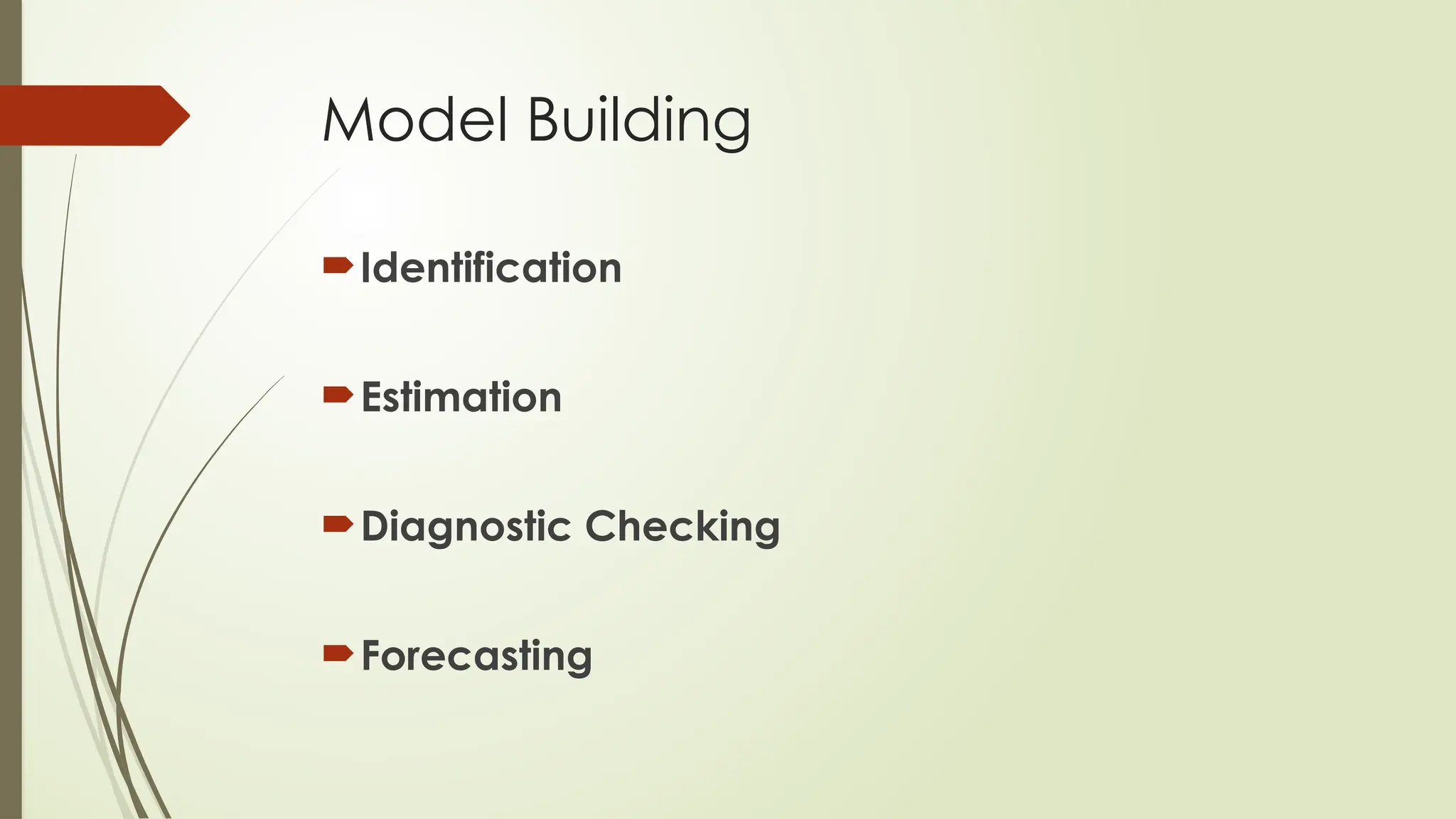 Model Building

Identification

Estimation

Diagnostic Checking

Forecasting